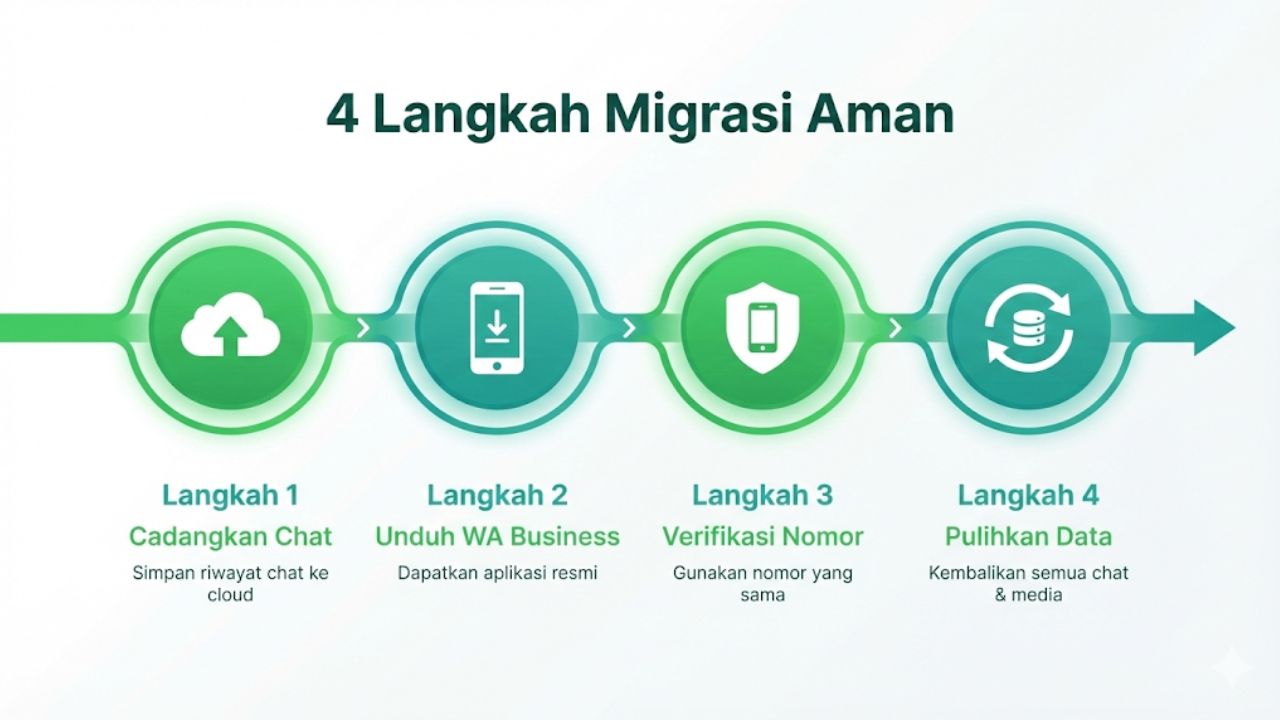 4 Langkah Migrasi Aman

Langkah 1
Cadangkan Chat
Simpan riwayat chat ke cloud

Langkah 2
Unduh WA Business
Dapatkan aplikasi resmi

Langkah 3
Verifikasi Nomor
Gunakan nomor yang sama

Langkah 4
Pulihkan Data
Kembalikan semua chat & media